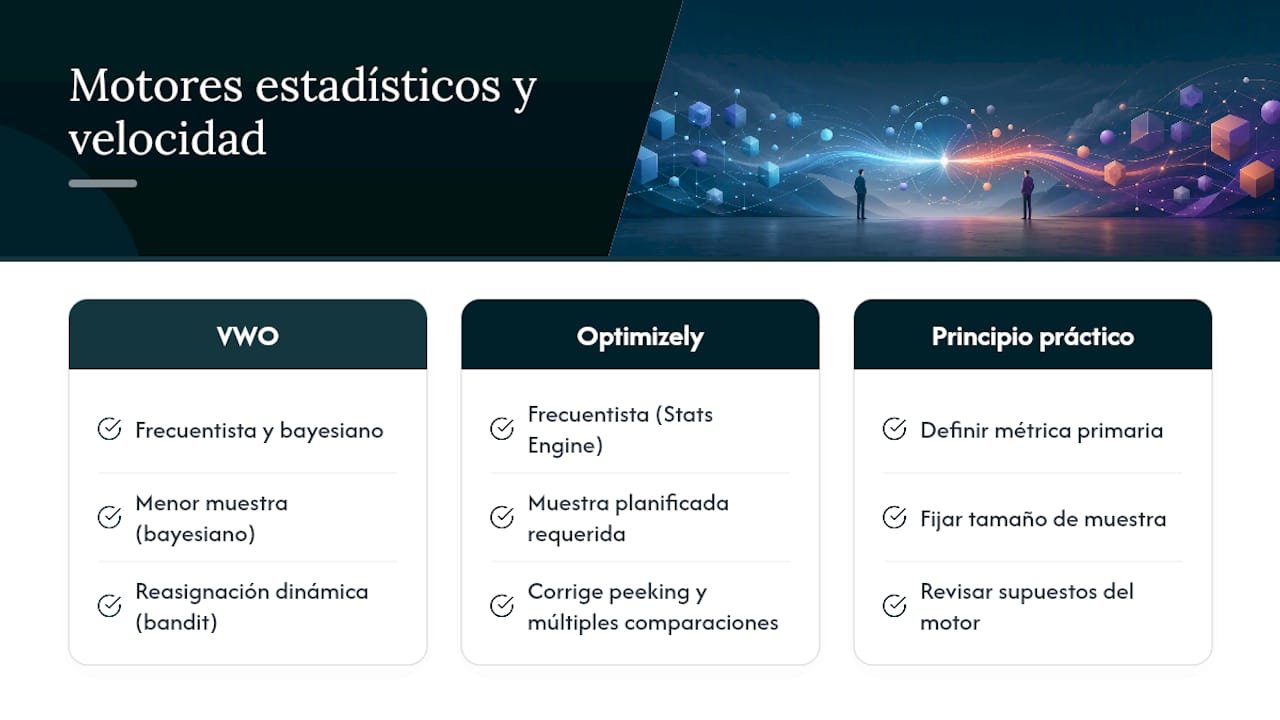 Motores estadísticos y velocidad

VWO

Frecuentista y bayesiano

Menor muestra (bayesiano)

Reasignación dinámica (bandit)

Optimizely

Frecuentista (Stats Engine)

Muestra planificada requerida

Corrige peeking y múltiples comparaciones

Principio práctico

Definir métrica primaria

Fijar tamaño de muestra

Revisar supuestos del motor